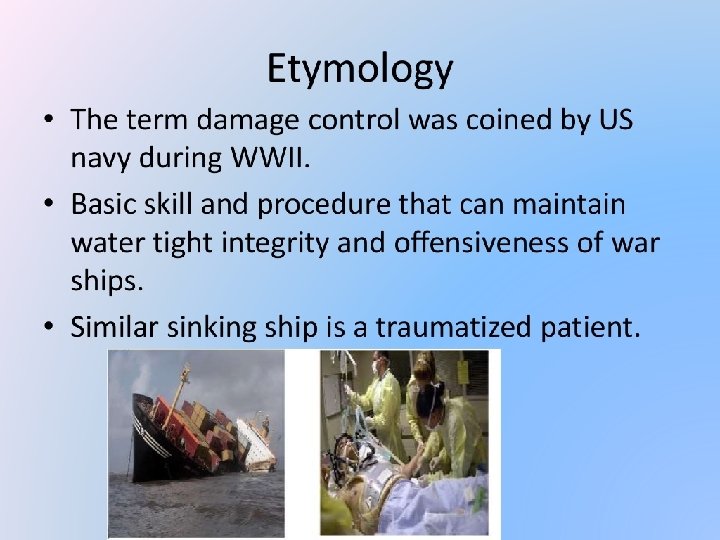 Etymology

• The term damage control was coined by US navy during WWII.

• Basic skill and procedure that can maintain water tight integrity and offensiveness of war ships.

• Similar sinking ship is a traumatized patient.